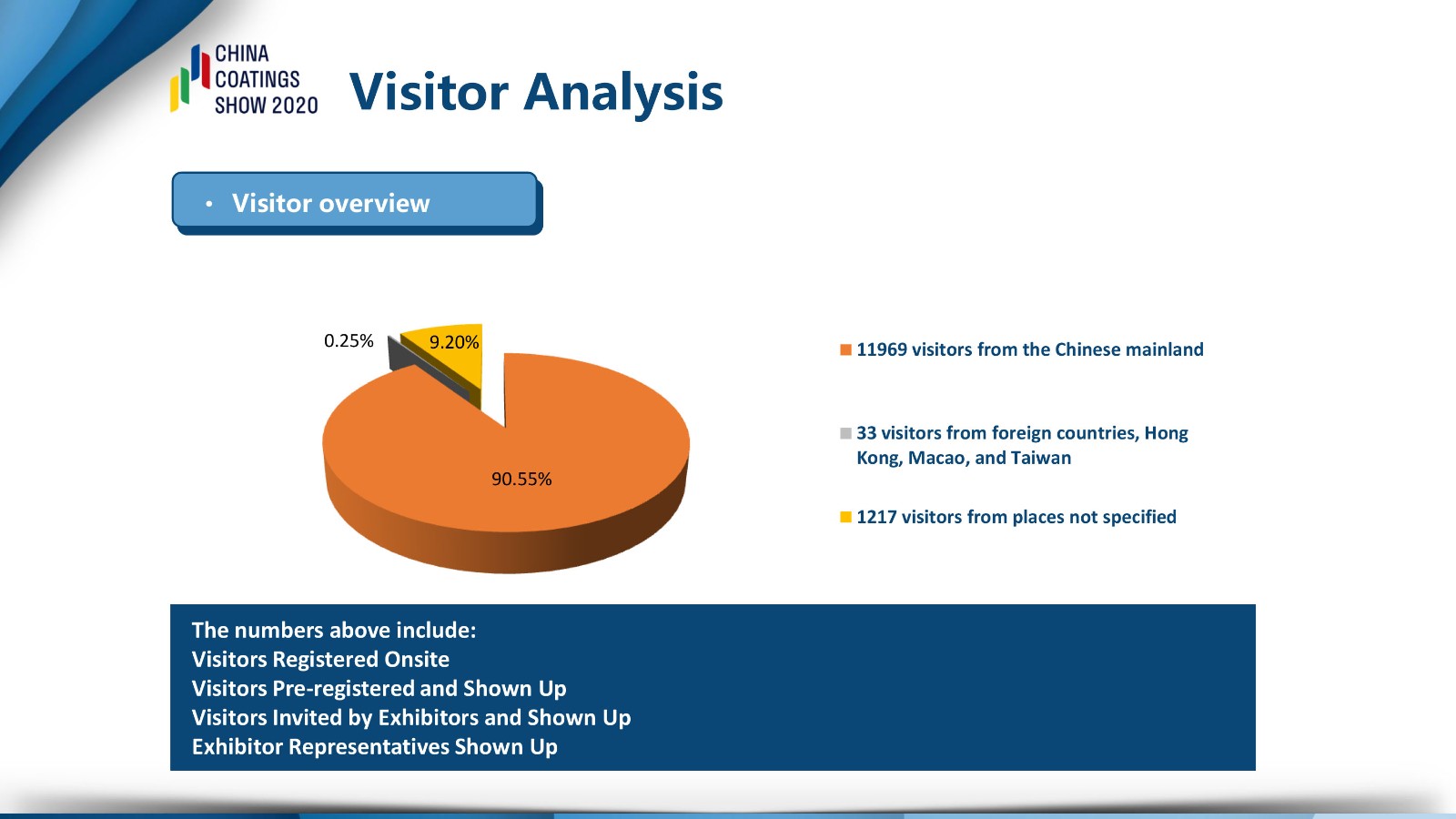 CHINA COATINGS SHOW 2020

Visitor Analysis

• Visitor overview

0.25%
9.20%
90.55%

11969 visitors from the Chinese mainland

33 visitors from foreign countries, Hong Kong, Macao, and Taiwan

1217 visitors from places not specified

The numbers above include:
Visitors Registered Onsite
Visitors Pre-registered and Shown Up
Visitors Invited by Exhibitors and Shown Up
Exhibitor Representatives Shown Up